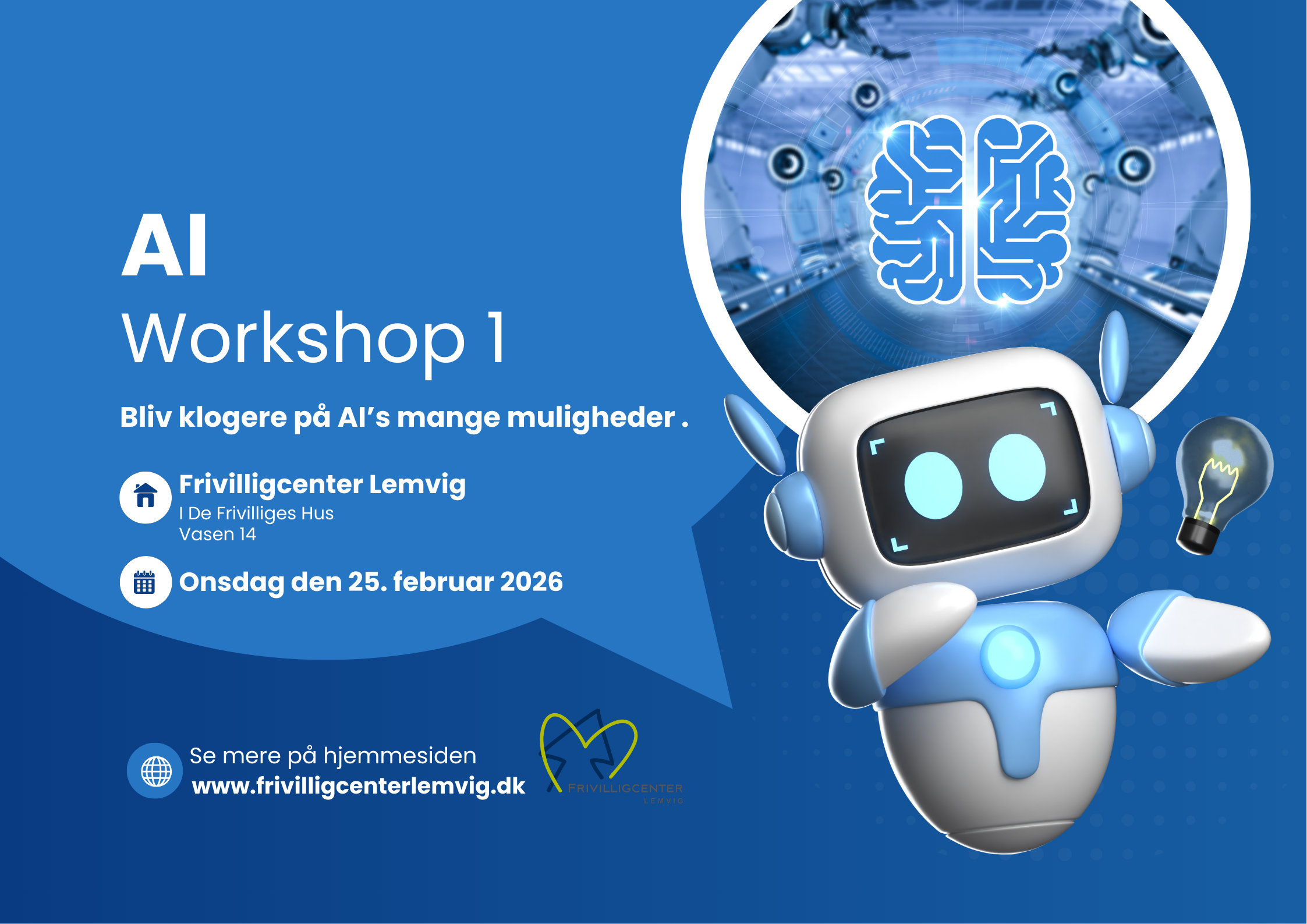 AI
Workshop 1

Bliv klogere på AI's mange muligheder .

Frivilligcenter Lemvig
I De Frivilliges Hus
Vasen 14

Onsdag den 25. februar 2026

Se mere på hjemmesiden
www.frivilligcenterlemvig.dk

FRIVILLIGCENTER
LEMVIG